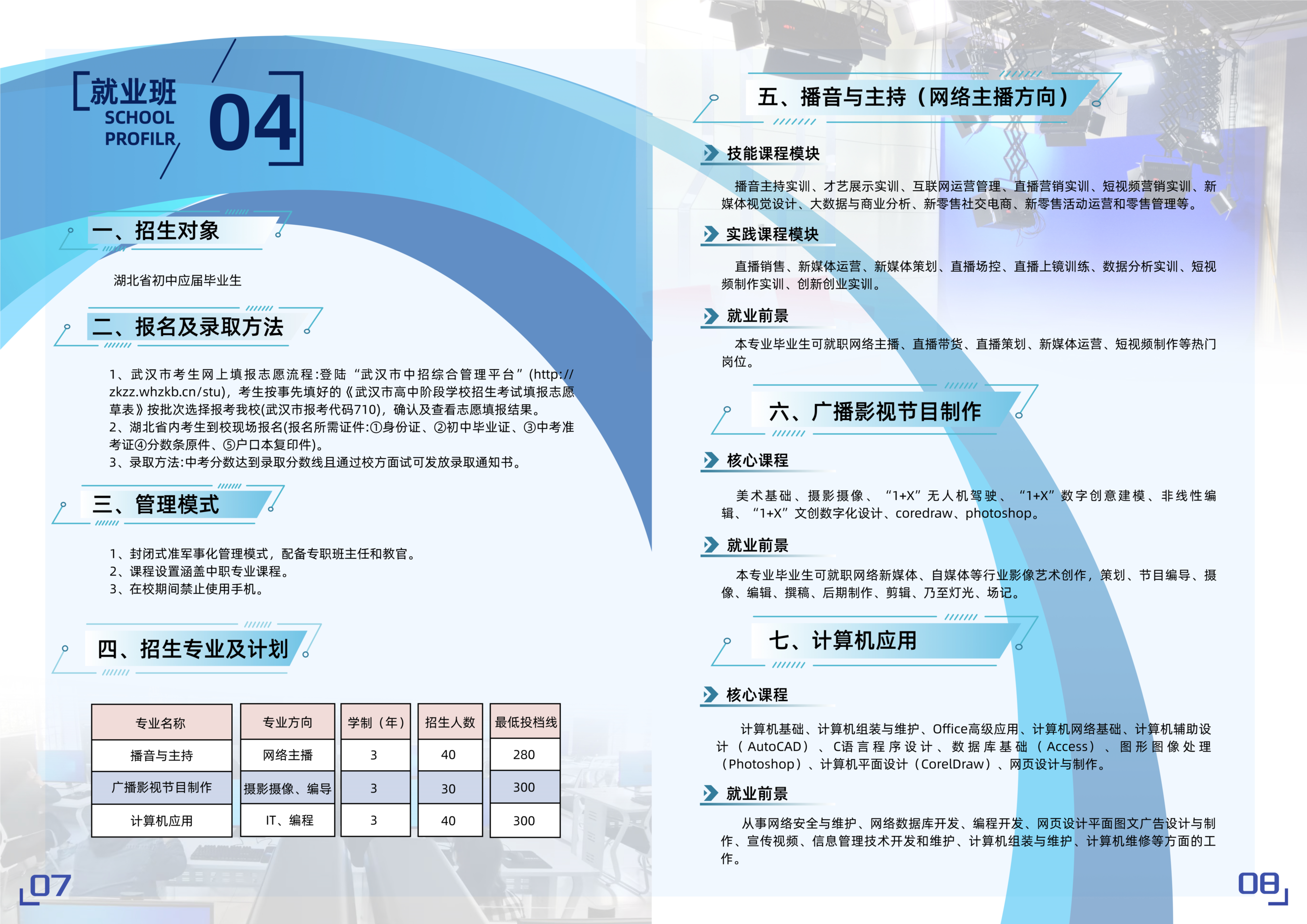 就业班
SCHOOL
PROFILR
04

一、招生对象

湖北省初中应届毕业生

二、报名及录取方法

1、武汉市考生网上填报志愿流程:登陆“武汉市中招综合管理平台”(http://zkzz.whzkb.cn/stu)，考生按事先填好的《武汉市高中阶段学校招生考试填报志愿草表》按批次选择报考我校(武汉市报考代码710)，确认及查看志愿填报结果。
2、湖北省内考生到校现场报名(报名所需证件:①身份证、②初中毕业证、③中考准考证④分数条原件、⑤户口本复印件)。
3、录取方法:中考分数达到录取分数线且通过校方面试可发放录取通知书。

三、管理模式

1、封闭式准军事化管理模式，配备专职班主任和教官。
2、课程设置涵盖中职专业课程。
3、在校期间禁止使用手机。

四、招生专业及计划

| 专业名称 | 专业方向 | 学制（年） | 招生人数 | 最低投档线 |
|---|---|---|---|---|
| 播音与主持 | 网络主播 | 3 | 40 | 280 |
| 广播影视节目制作 | 摄影摄像、编导 | 3 | 30 | 300 |
| 计算机应用 | IT、编程 | 3 | 40 | 300 |

07

五、播音与主持（网络主播方向）

技能课程模块

播音主持实训、才艺展示实训、互联网运营管理、直播营销实训、短视频营销实训、新媒体视觉设计、大数据与商业分析、新零售社交电商、新零售活动运营和零售管理等。

实践课程模块

直播销售、新媒体运营、新媒体策划、直播场控、直播上镜训练、数据分析实训、短视频制作实训、创新创业实训。

就业前景

本专业毕业生可就职网络主播、直播带货、直播策划、新媒体运营、短视频制作等热门岗位。

六、广播影视节目制作

核心课程

美术基础、摄影摄像、“1+X”无人机驾驶、“1+X”数字创意建模、非线性编辑、“1+X”文创数字化设计、coredraw、photoshop。

就业前景

本专业毕业生可就职网络新媒体、自媒体等行业影像艺术创作，策划、节目编导、摄像、编辑、撰稿、后期制作、剪辑、乃至灯光、场记。

七、计算机应用

核心课程

计算机基础、计算机组装与维护、Office高级应用、计算机网络基础、计算机辅助设计（AutoCAD）、C语言程序设计、数据库基础（Access）、图形图像处理（Photoshop）、计算机平面设计（CorelDraw）、网页设计与制作。

就业前景

从事网络安全与维护、网络数据库开发、编程开发、网页设计平面图文广告设计与制作、宣传视频、信息管理技术开发和维护、计算机组装与维护、计算机维修等方面的工作。

08